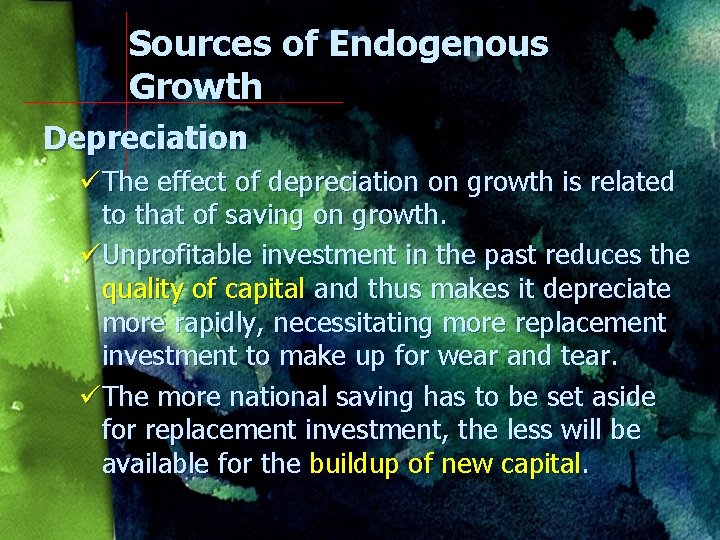 Sources of Endogenous Growth

Depreciation

✓The effect of depreciation on growth is related to that of saving on growth.

✓Unprofitable investment in the past reduces the quality of capital and thus makes it depreciate more rapidly, necessitating more replacement investment to make up for wear and tear.

✓The more national saving has to be set aside for replacement investment, the less will be available for the buildup of new capital.